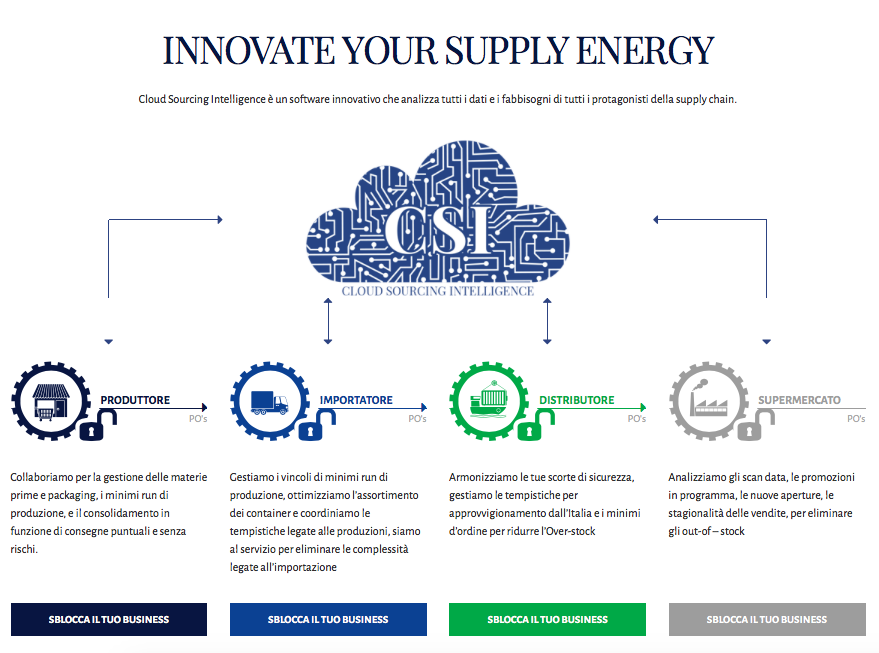 INNOVATE YOUR SUPPLY ENERGY

Cloud Sourcing Intelligence è un software innovativo che analizza tutti i dati e i fabbisogni di tutti i protagonisti della supply chain.

CSI
CLOUD SOURCING INTELLIGENCE

PRODUTTORE
PO's

Collaboriamo per la gestione delle materie prime e packaging, i minimi run di produzione, e il consolidamento in funzione di consegne puntuali e senza rischi.

SBLOCCA IL TUO BUSINESS

IMPORTATORE
PO's

Gestiamo i vincoli di minimi run di produzione, ottimizziamo l'assortimento dei container e coordiniamo le tempistiche legate alle produzioni, siamo al servizio per eliminare le complessità legate all'importazione

SBLOCCA IL TUO BUSINESS

DISTRIBUTORE
PO's

Armonizziamo le tue scorte di sicurezza, gestiamo le tempistiche per approvvigionamento dall'Italia e i minimi d'ordine per ridurre l'Over-stock

SBLOCCA IL TUO BUSINESS

SUPERMERCATO
PO's

Analizziamo gli scan data, le promozioni in programma, le nuove aperture, le stagionalità delle vendite, per eliminare gli out-of – stock

SBLOCCA IL TUO BUSINESS